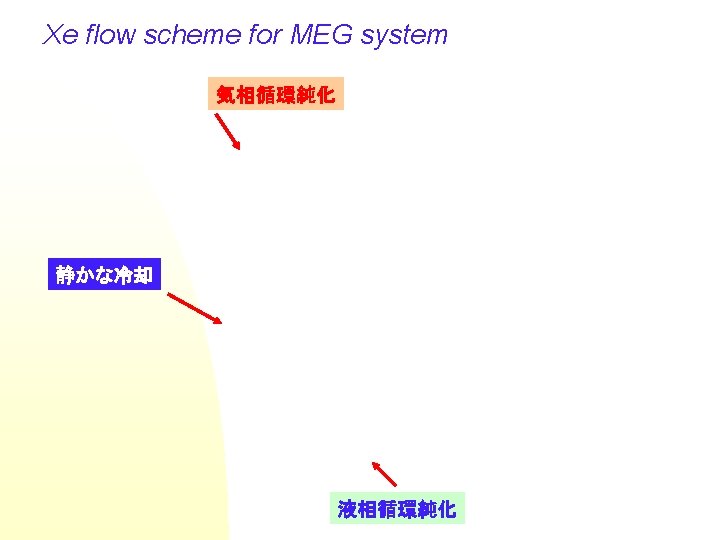 Xe flow scheme for MEG system

気相循環純化

静かな冷却

液相循環純化